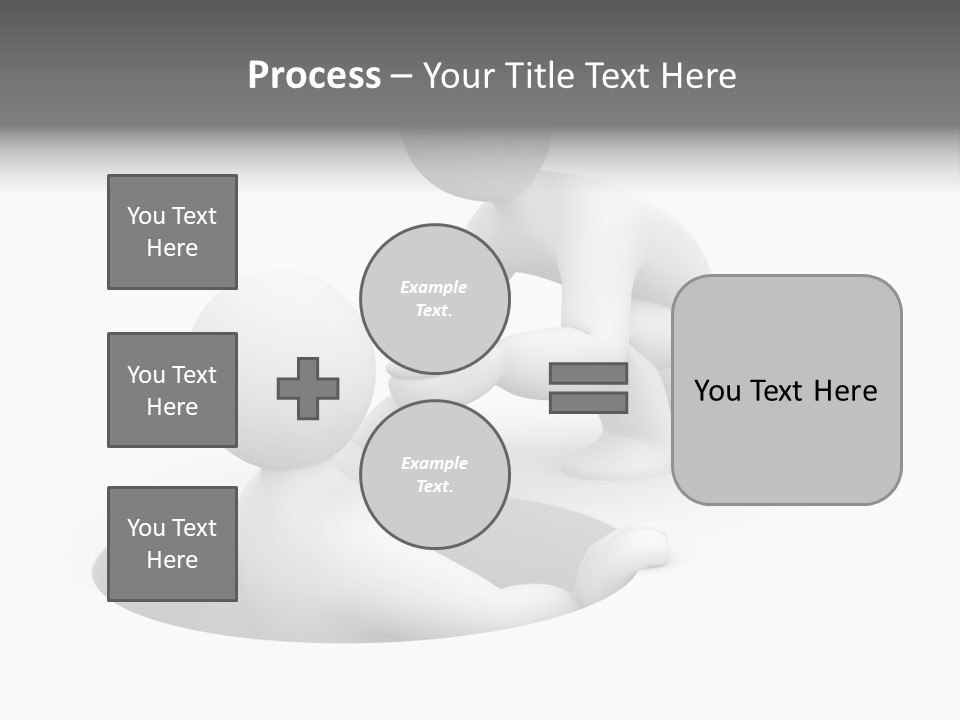 Process – Your Title Text Here

You Text Here

You Text Here

You Text Here

Example Text.

Example Text.

You Text Here